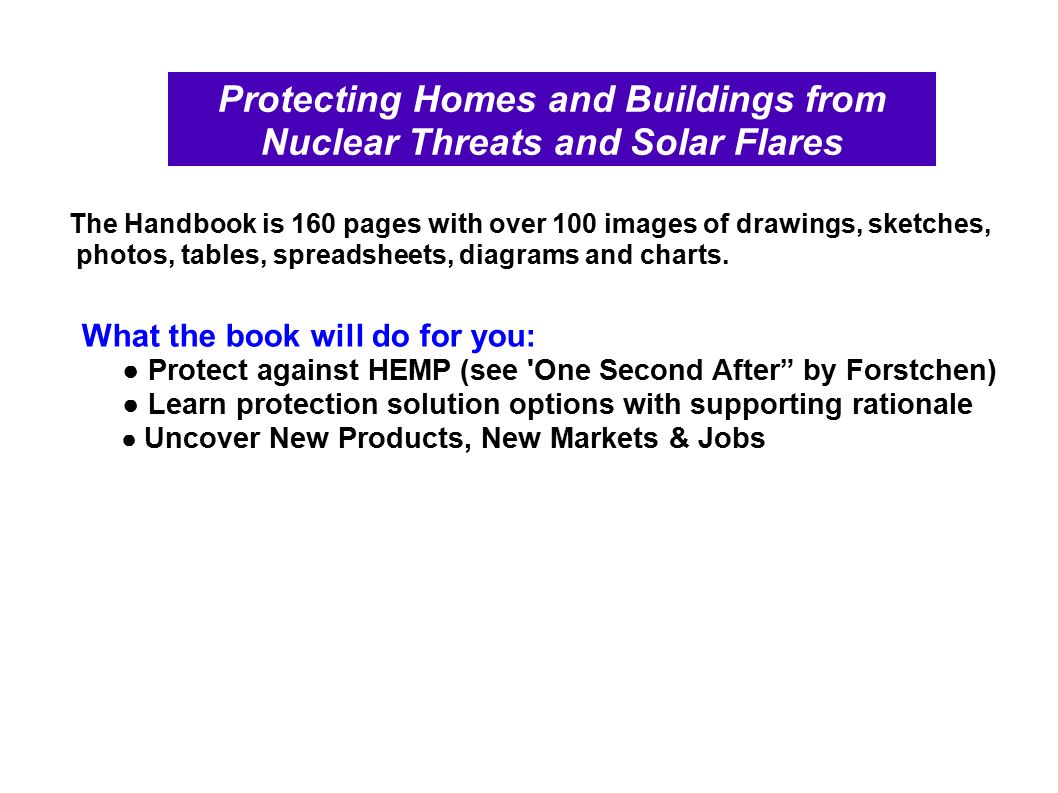 Protecting Homes and Buildings from Nuclear Threats and Solar Flares

The Handbook is 160 pages with over 100 images of drawings, sketches, photos, tables, spreadsheets, diagrams and charts.

What the book will do for you:
● Protect against HEMP (see 'One Second After” by Forstchen)
● Learn protection solution options with supporting rationale
● Uncover New Products, New Markets & Jobs